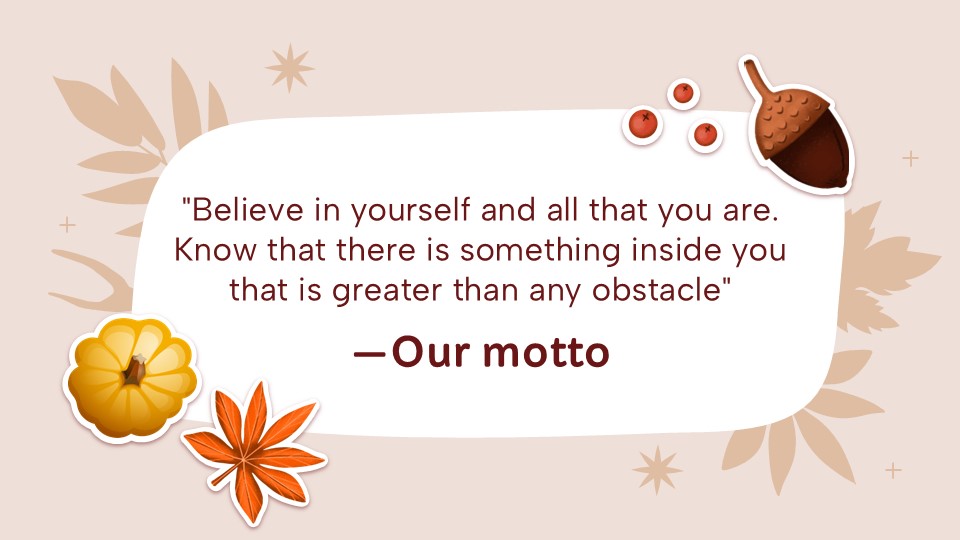 "Believe in yourself and all that you are. Know that there is something inside you that is greater than any obstacle"

—Our motto